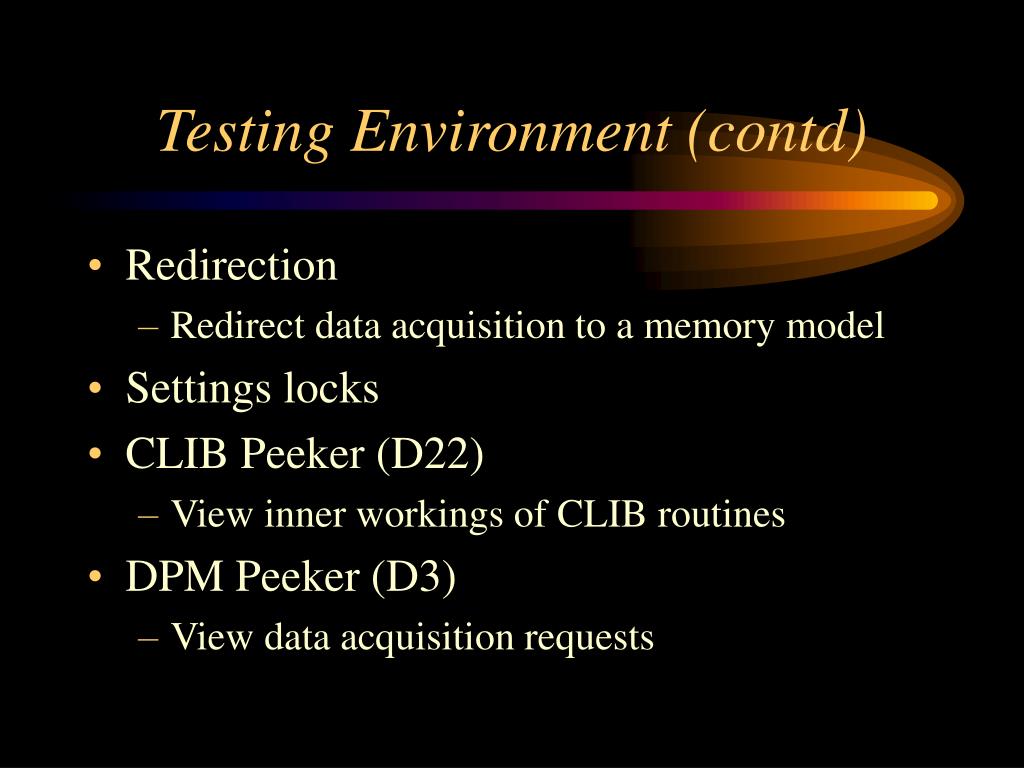 Testing Environment (contd)

• Redirection
– Redirect data acquisition to a memory model
• Settings locks
• CLIB Peeker (D22)
– View inner workings of CLIB routines
• DPM Peeker (D3)
– View data acquisition requests